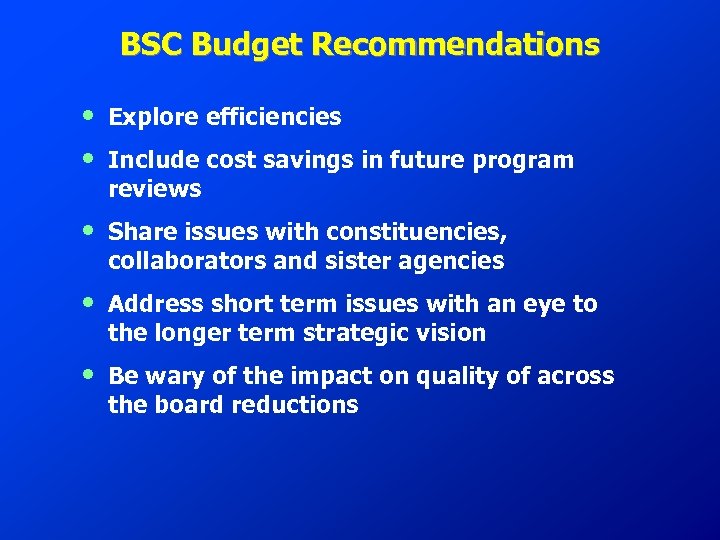 BSC Budget Recommendations

• Explore efficiencies

• Include cost savings in future program reviews

• Share issues with constituencies, collaborators and sister agencies

• Address short term issues with an eye to the longer term strategic vision

• Be wary of the impact on quality of across the board reductions